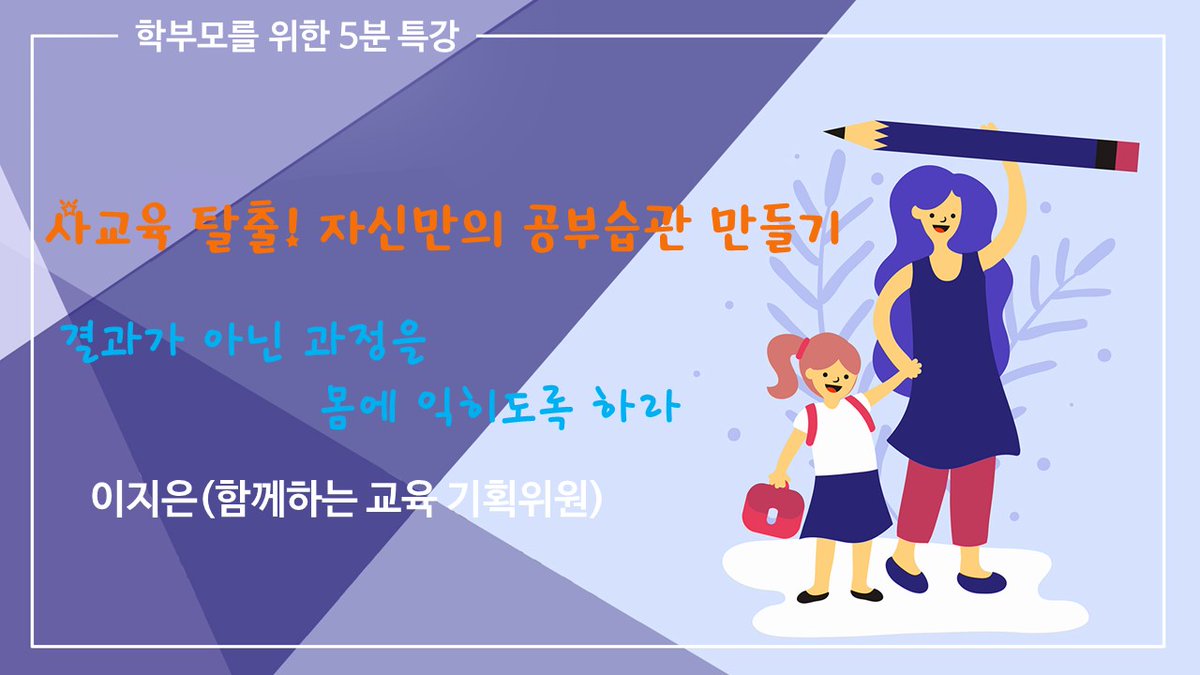 학부모를 위한 5분 특강

사교육 탈출! 자신만의 공부습관 만들기

결과가 아닌 과정을
몸에 익히도록 하라

이지은(함께하는 교육 기획위원)